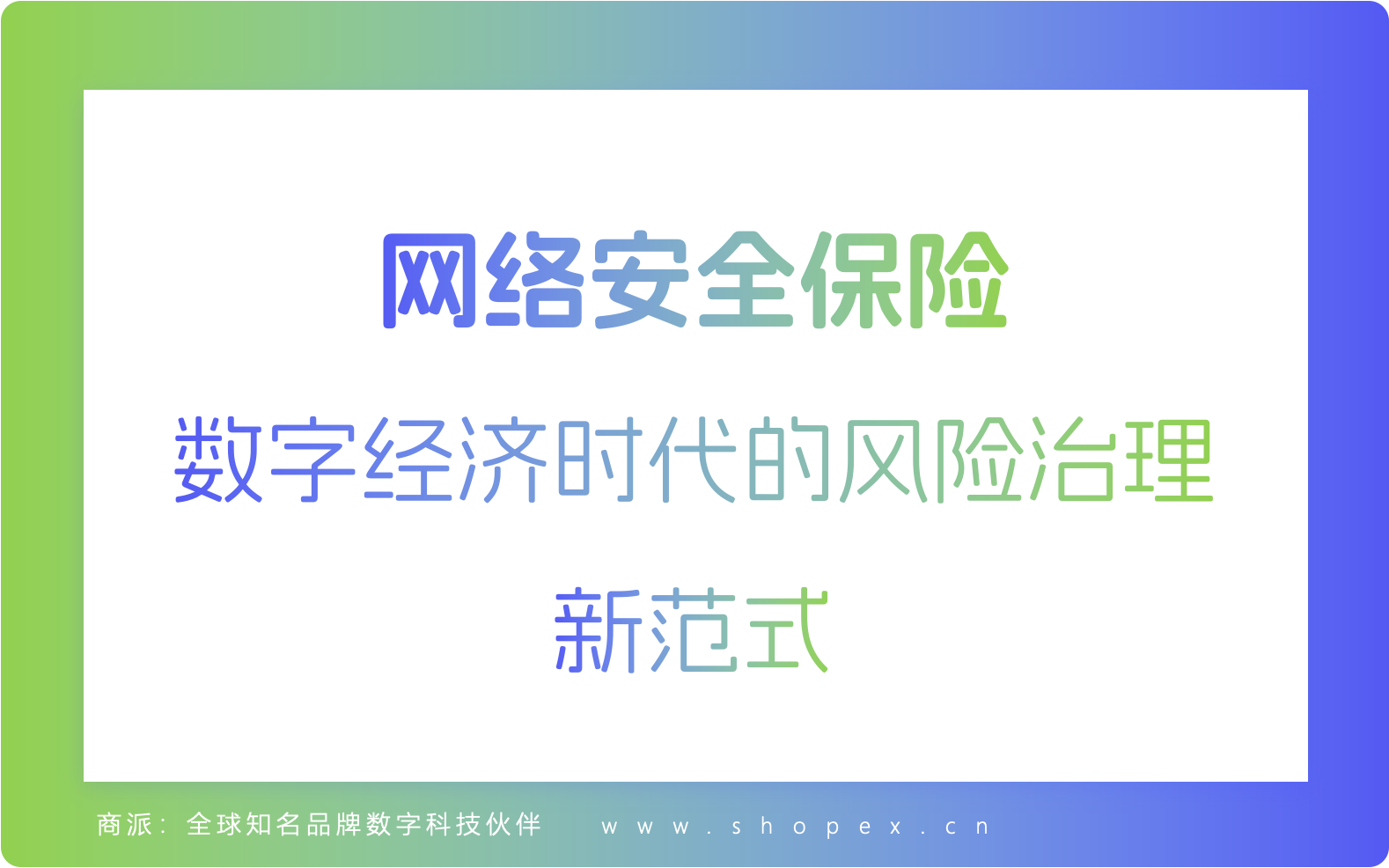 网络安全保险

数字经济时代的风险治理新范式

商派：全球知名品牌数字科技伙伴　www.shopex.cn